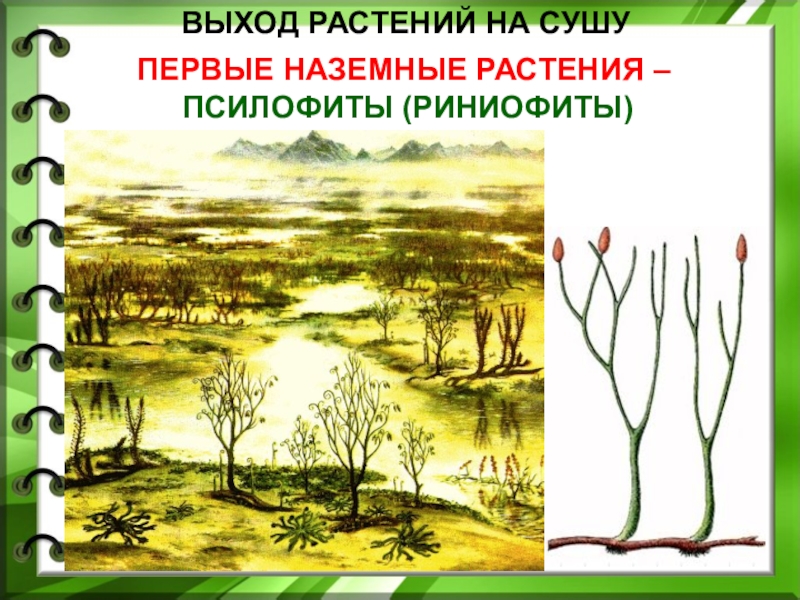 ВЫХОД РАСТЕНИЙ НА СУШУ

ПЕРВЫЕ НАЗЕМНЫЕ РАСТЕНИЯ – ПСИЛОФИТЫ (РИНИОФИТЫ)